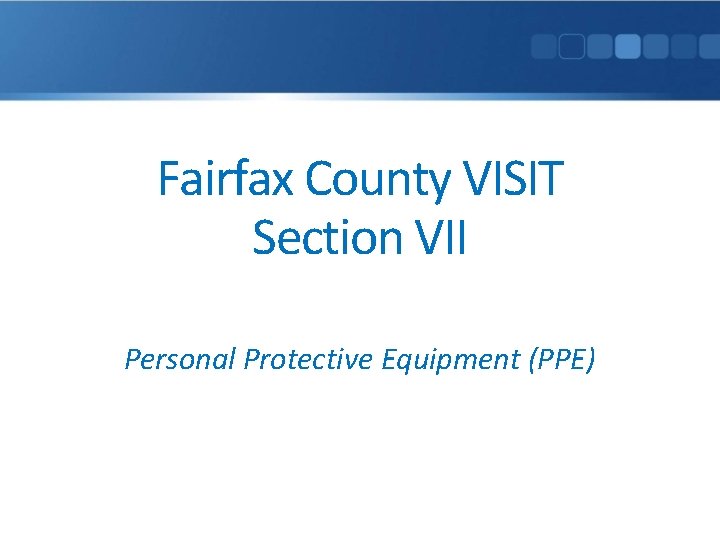 Fairfax County VISIT
Section VII

Personal Protective Equipment (PPE)